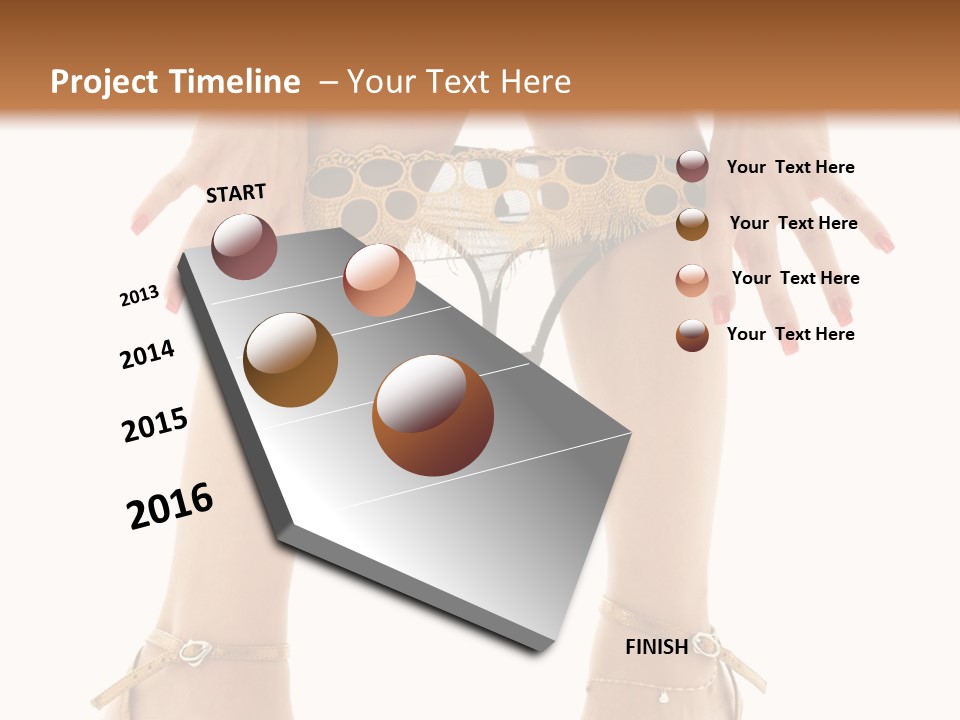 Project Timeline – Your Text Here

START

2013

2014

2015

2016

Your Text Here

Your Text Here

Your Text Here

Your Text Here

FINISH